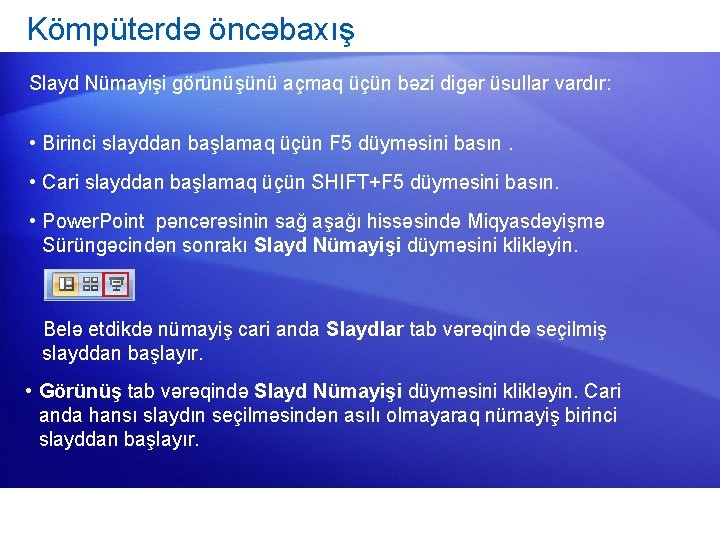 Kömpüterdə öncəbaxış

Slayd Nümayişi görünüşünü açmaq üçün bəzi digər üsullar vardır:

• Birinci slayddan başlamaq üçün F5 düyməsini basın .

• Cari slayddan başlamaq üçün SHIFT+F5 düyməsini basın.

• PowerPoint pəncərəsinin sağ aşağı hissəsində Miqyasdəyişmə Sürüngəcindən sonrakı Slayd Nümayişi düyməsini klikləyin.

Belə etdikdə nümayiş cari anda Slaydlar tab vərəqində seçilmiş slayddan başlayır.

• Görünüş tab vərəqində Slayd Nümayişi düyməsini klikləyin. Cari anda hansı slaydın seçilməsindən asılı olmayaraq nümayiş birinci slayddan başlayır.